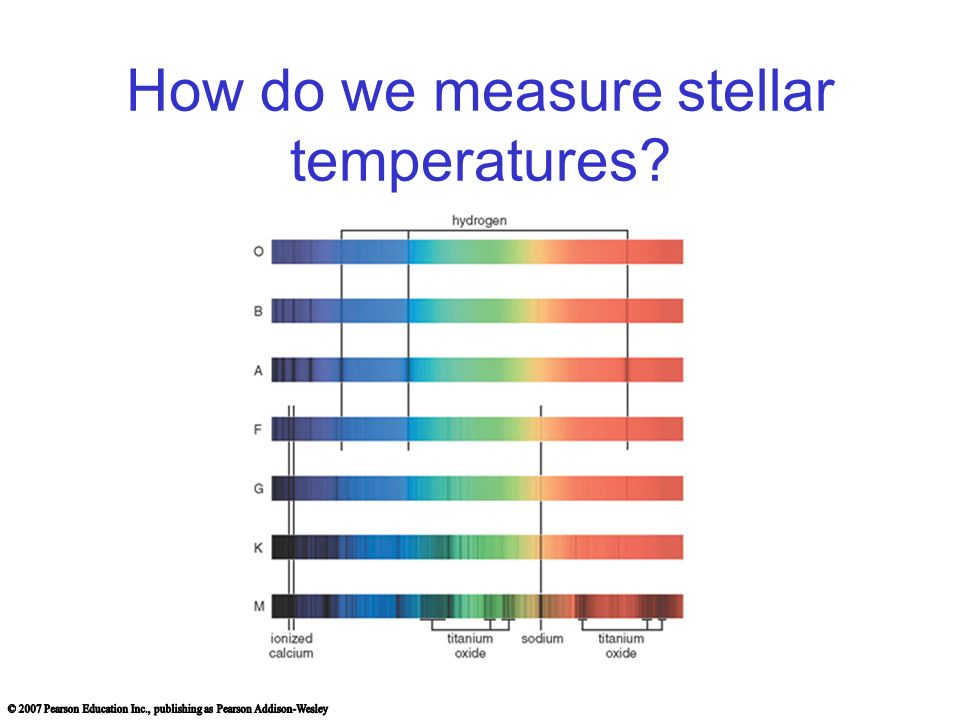 How do we measure stellar temperatures?

hydrogen

O

B

A

F

G

K

M

ionized calcium

titanium oxide

sodium

titanium oxide

© 2007 Pearson Education Inc., publishing as Pearson Addison-Wesley